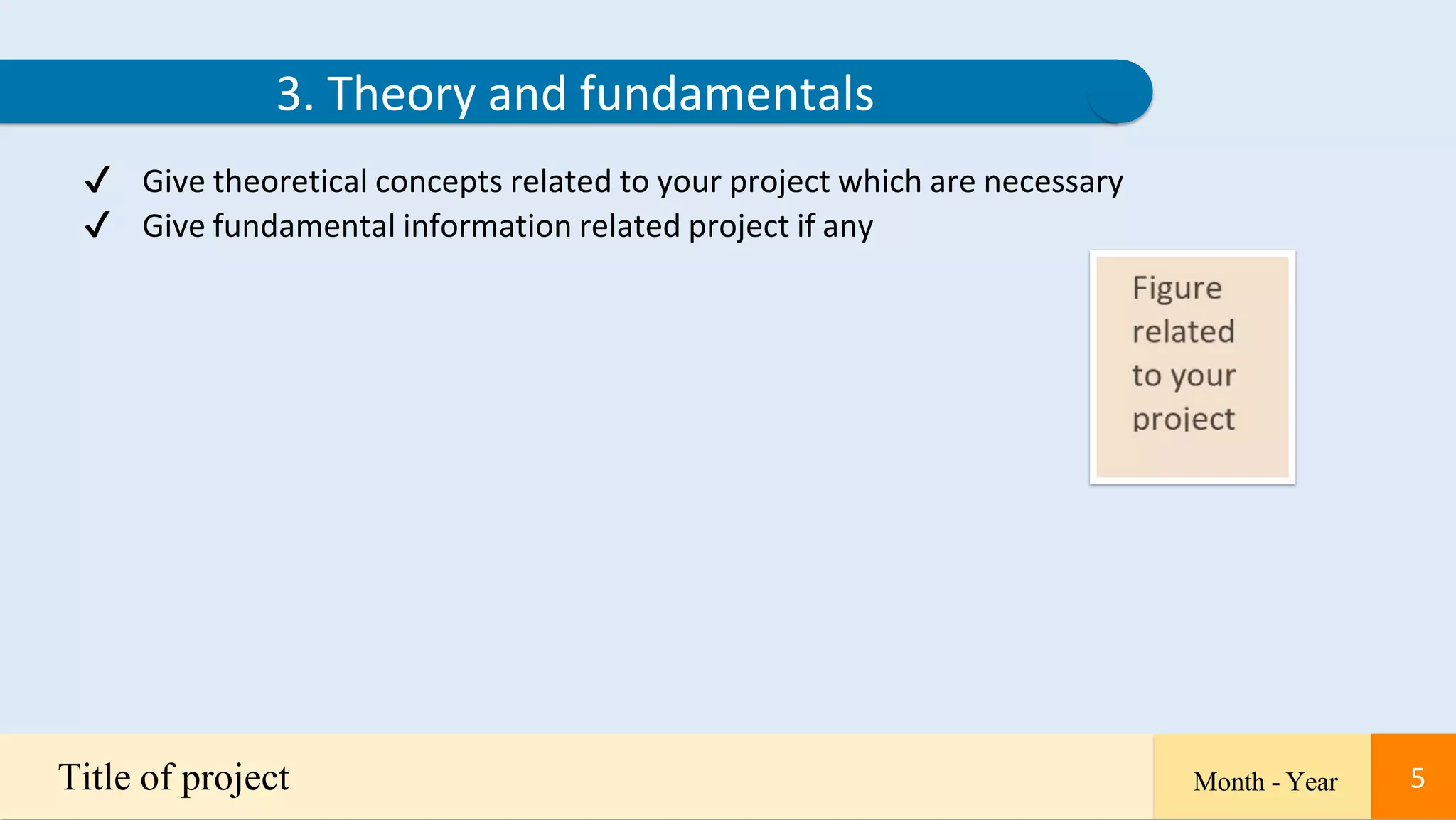 3. Theory and fundamentals

✓ Give theoretical concepts related to your project which are necessary
✓ Give fundamental information related project if any

Figure related to your project

Title of project

Month - Year

5